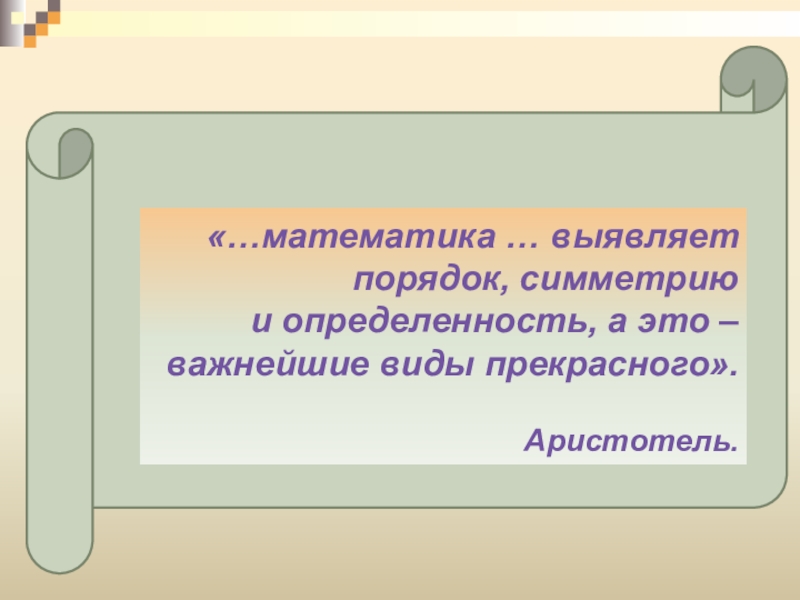 «…математика … выявляет порядок, симметрию и определенность, а это – важнейшие виды прекрасного».

Аристотель.